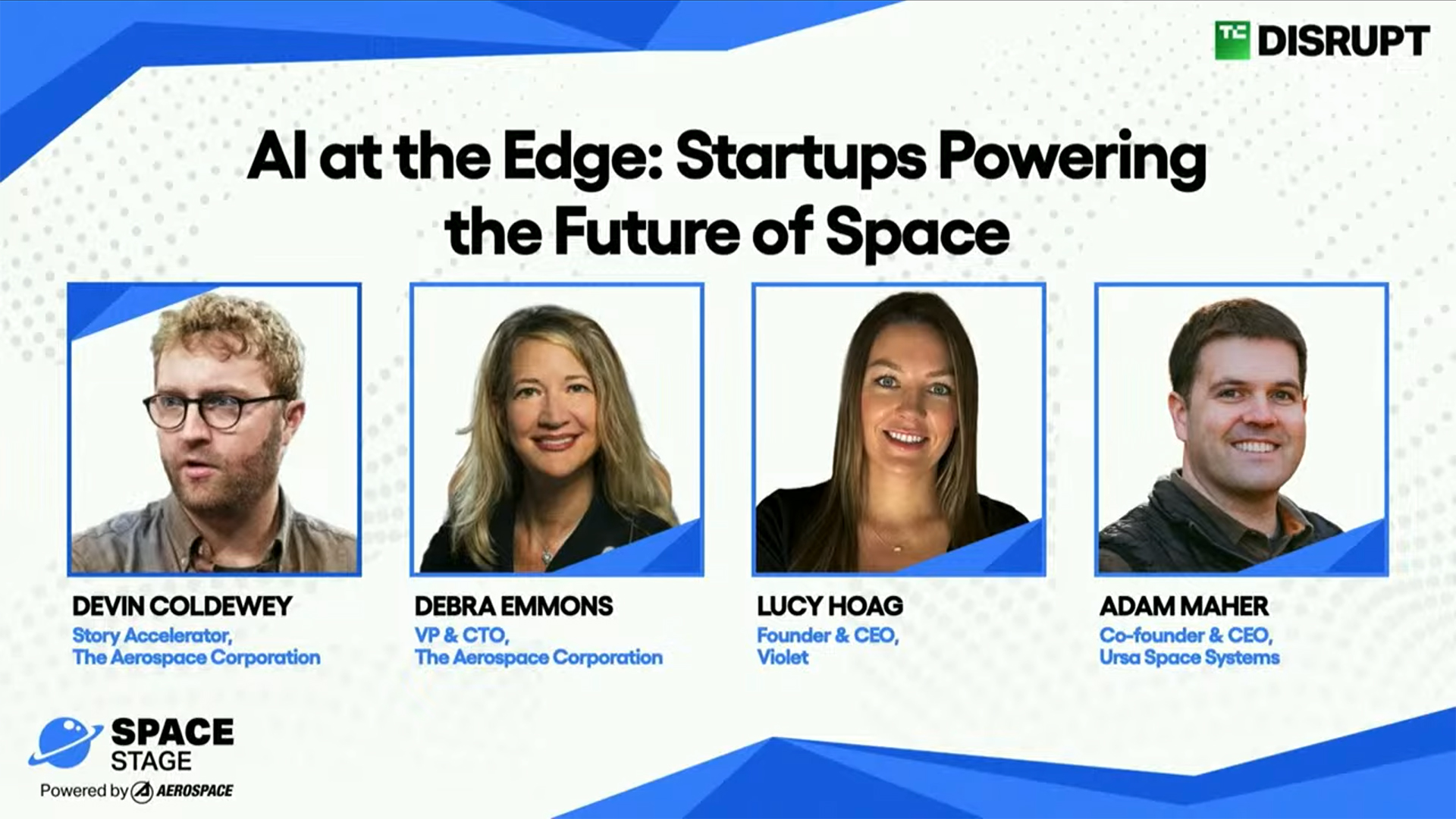 TC DISRUPT

AI at the Edge: Startups Powering the Future of Space

DEVIN COLDEWEY
Story Accelerator, The Aerospace Corporation

DEBRA EMMONS
VP & CTO, The Aerospace Corporation

LUCY HOAG
Founder & CEO, Violet

ADAM MAHER
Co-founder & CEO, Ursa Space Systems

SPACE STAGE
Powered by AEROSPACE